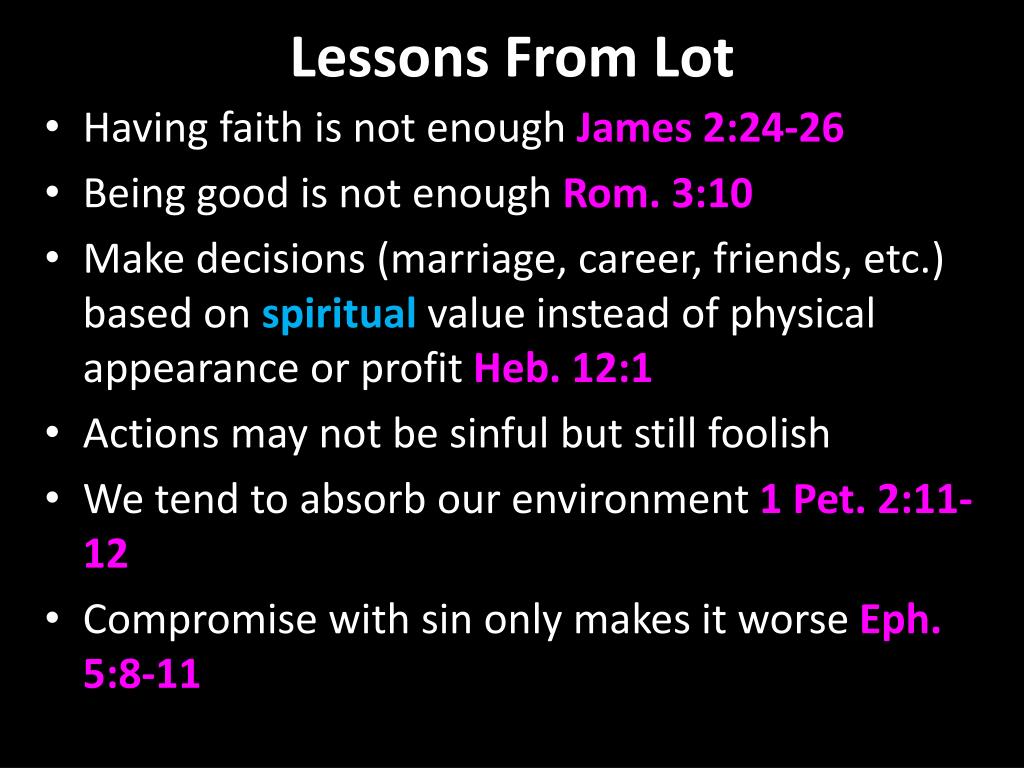 Lessons From Lot

• Having faith is not enough James 2:24-26
• Being good is not enough Rom. 3:10
• Make decisions (marriage, career, friends, etc.) based on spiritual value instead of physical appearance or profit Heb. 12:1
• Actions may not be sinful but still foolish
• We tend to absorb our environment 1 Pet. 2:11-12
• Compromise with sin only makes it worse Eph. 5:8-11